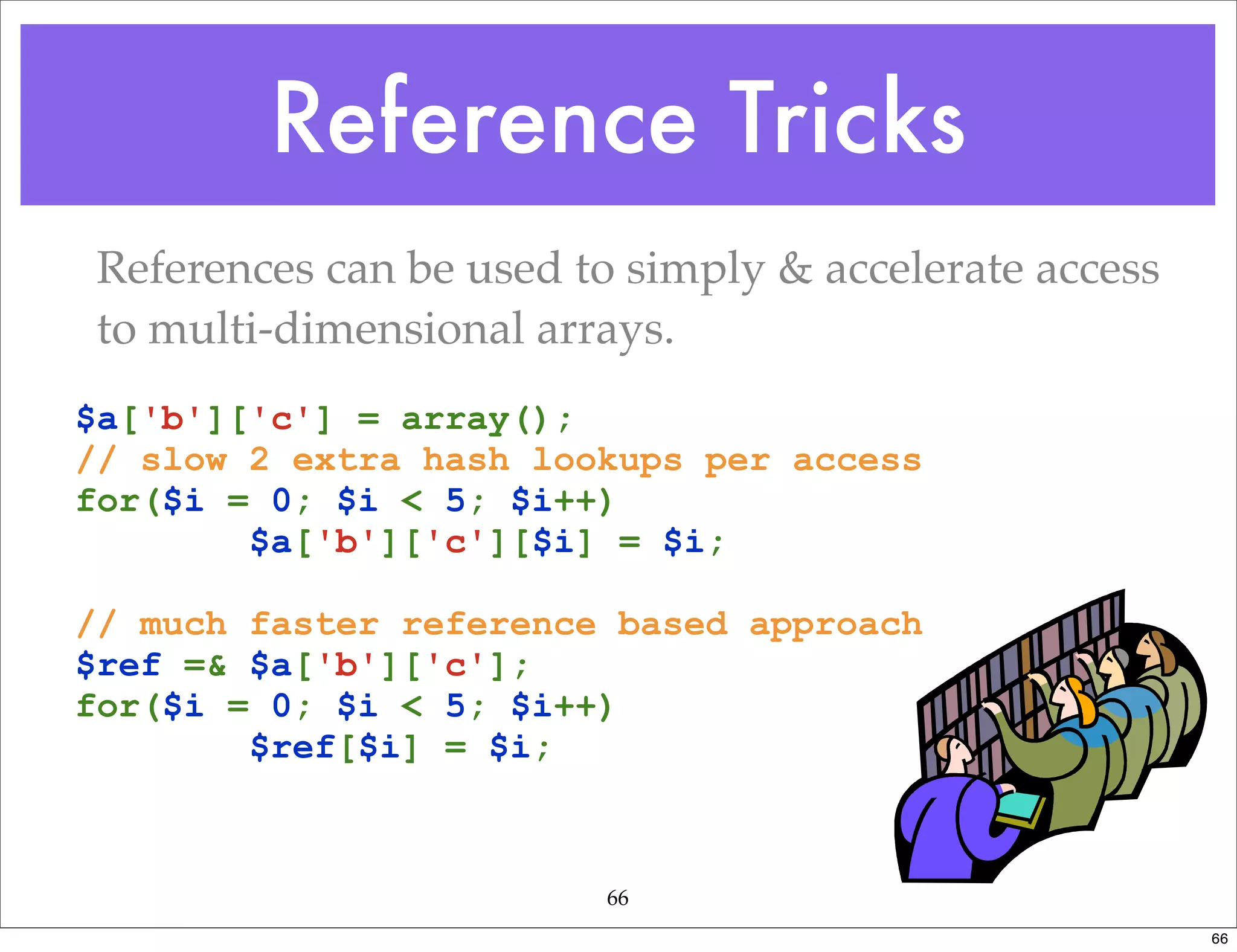 Reference Tricks

References can be used to simply & accelerate access to multi-dimensional arrays.

$a['b']['c'] = array();
// slow 2 extra hash lookups per access
for($i = 0; $i < 5; $i++)
        $a['b']['c'][$i] = $i;

// much faster reference based approach
$ref =& $a['b']['c'];
for($i = 0; $i < 5; $i++)
        $ref[$i] = $i;

66

66